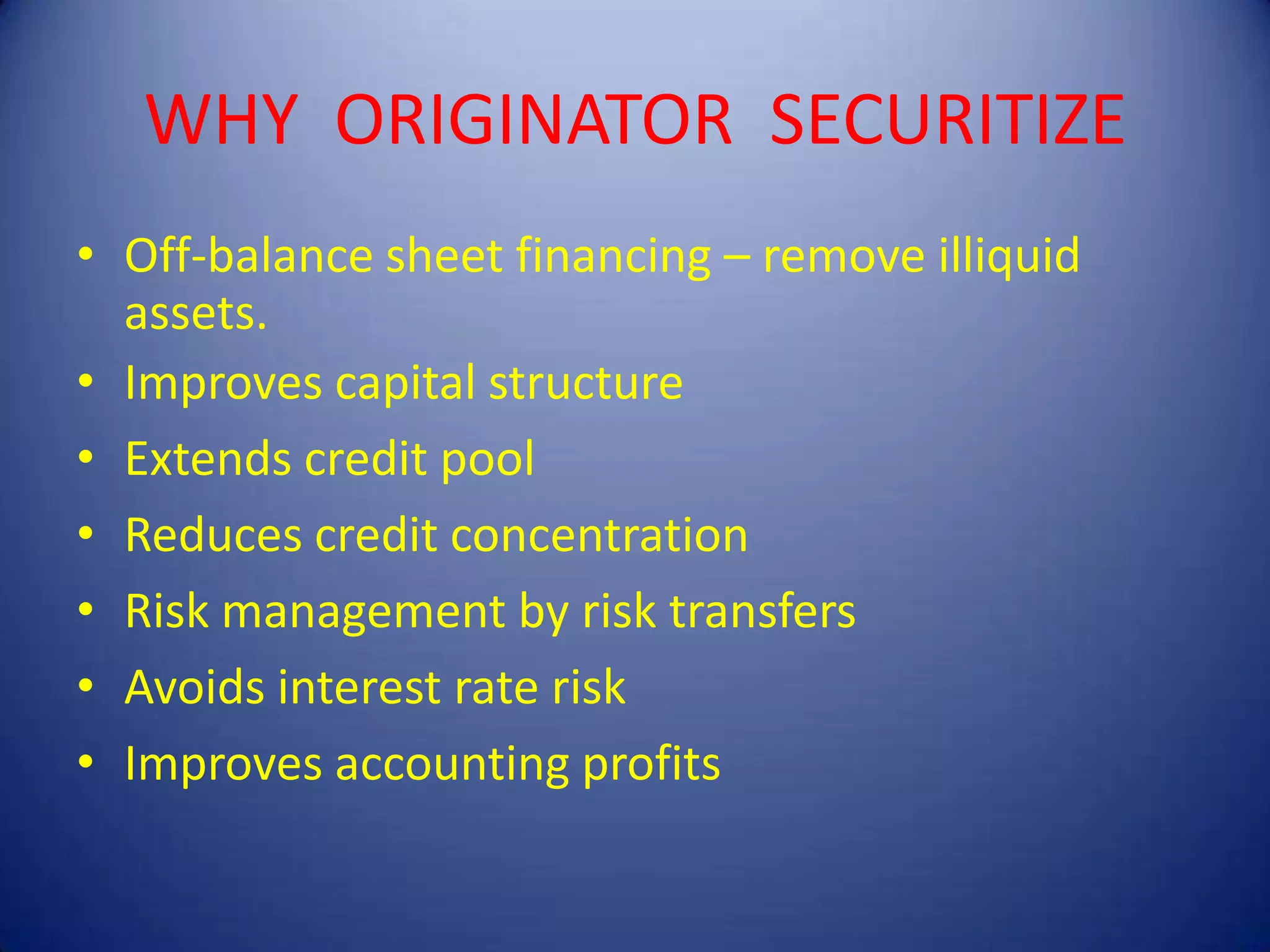 WHY ORIGINATOR SECURITIZE

• Off-balance sheet financing – remove illiquid assets.
• Improves capital structure
• Extends credit pool
• Reduces credit concentration
• Risk management by risk transfers
• Avoids interest rate risk
• Improves accounting profits